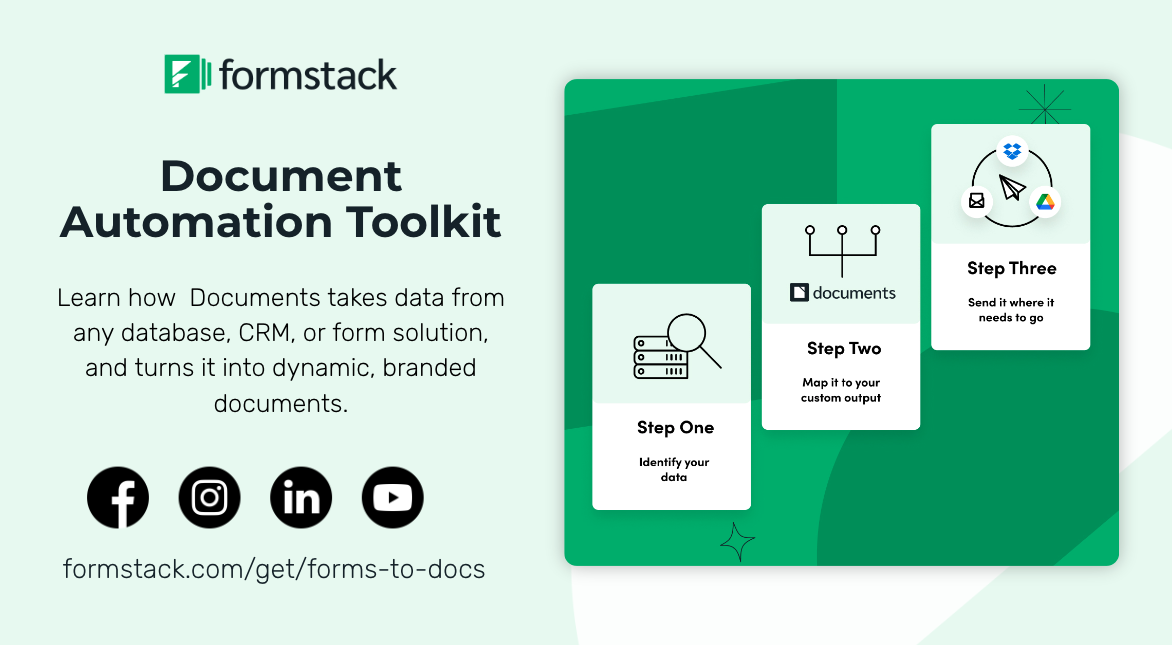 formstack

Document Automation Toolkit

Learn how  Documents takes data from any database, CRM, or form solution, and turns it into dynamic, branded documents.

formstack.com/get/forms-to-docs

Step One

Identify your data

documents

Step Two

Map it to your custom output

Step Three

Send it where it needs to go